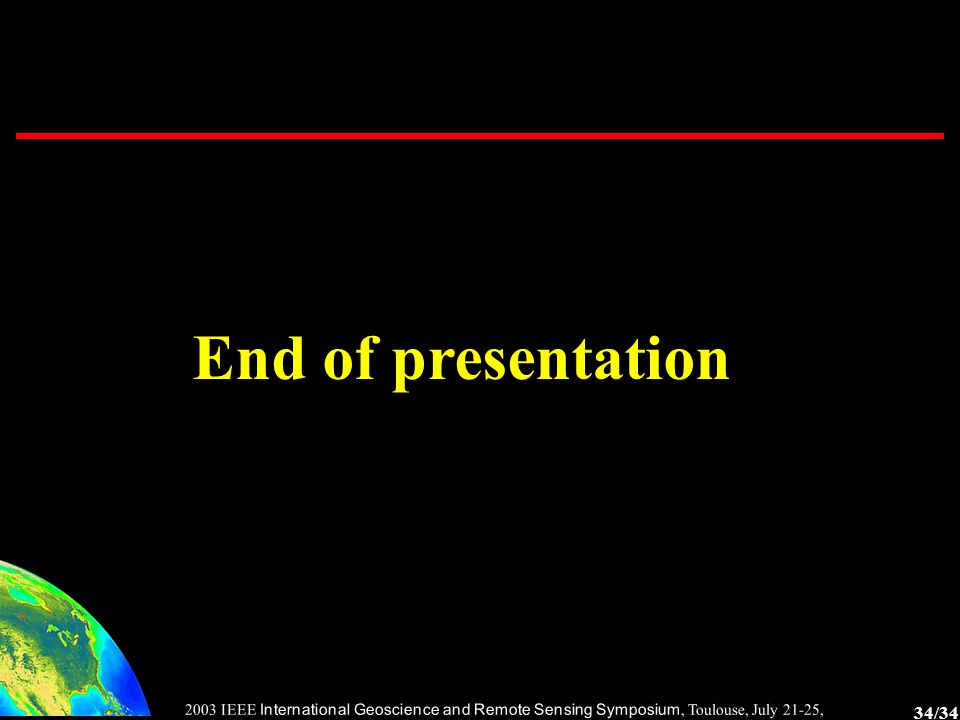 End of presentation

2003 IEEE International Geoscience and Remote Sensing Symposium, Toulouse, July 21-25,

34/34